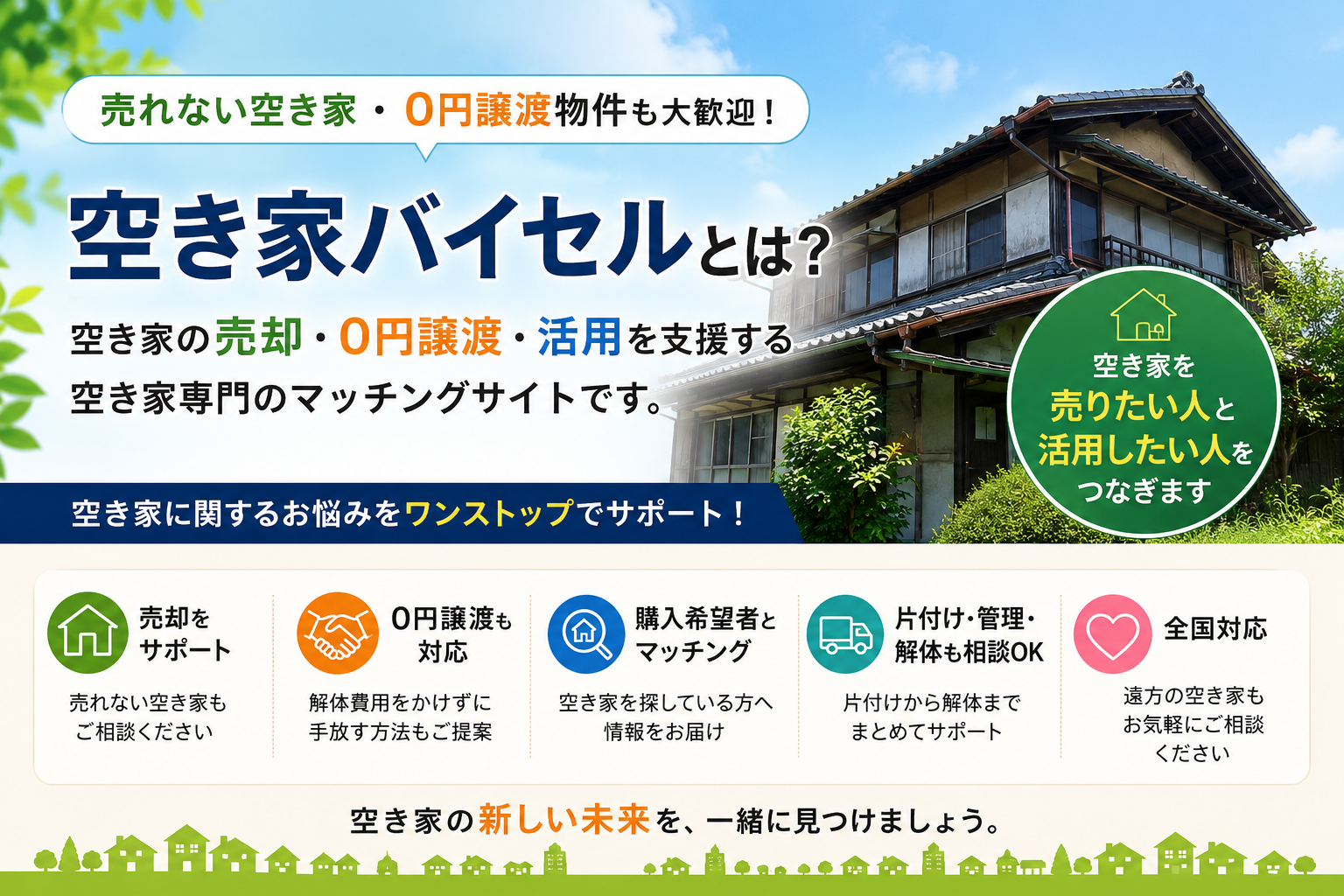 売れない空き家・0円譲渡物件も大歓迎！

空き家バイセルとは?

空き家の売却・0円譲渡・活用を支援する空き家専門のマッチングサイトです。

空き家を売りたい人と活用したい人をつなぎます

空き家に関するお悩みをワンストップでサポート！

売却をサポート

売れない空き家もご相談ください

0円譲渡も対応

解体費用をかけずに手放す方法もご提案

購入希望者とマッチング

空き家を探している方へ情報をお届け

片付け･管理･解体も相談OK

片付けから解体までまとめてサポート

全国対応

遠方の空き家もお気軽にご相談ください

空き家の新しい未来を、一緒に見つけましょう。